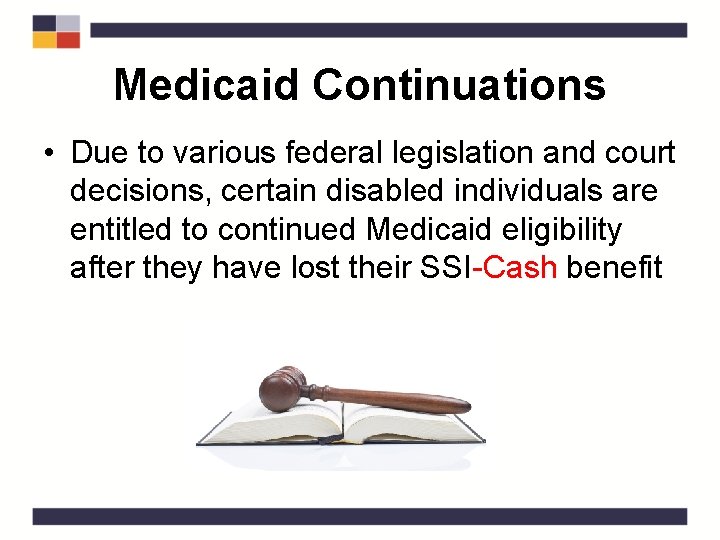 Medicaid Continuations

• Due to various federal legislation and court decisions, certain disabled individuals are entitled to continued Medicaid eligibility after they have lost their SSI-Cash benefit